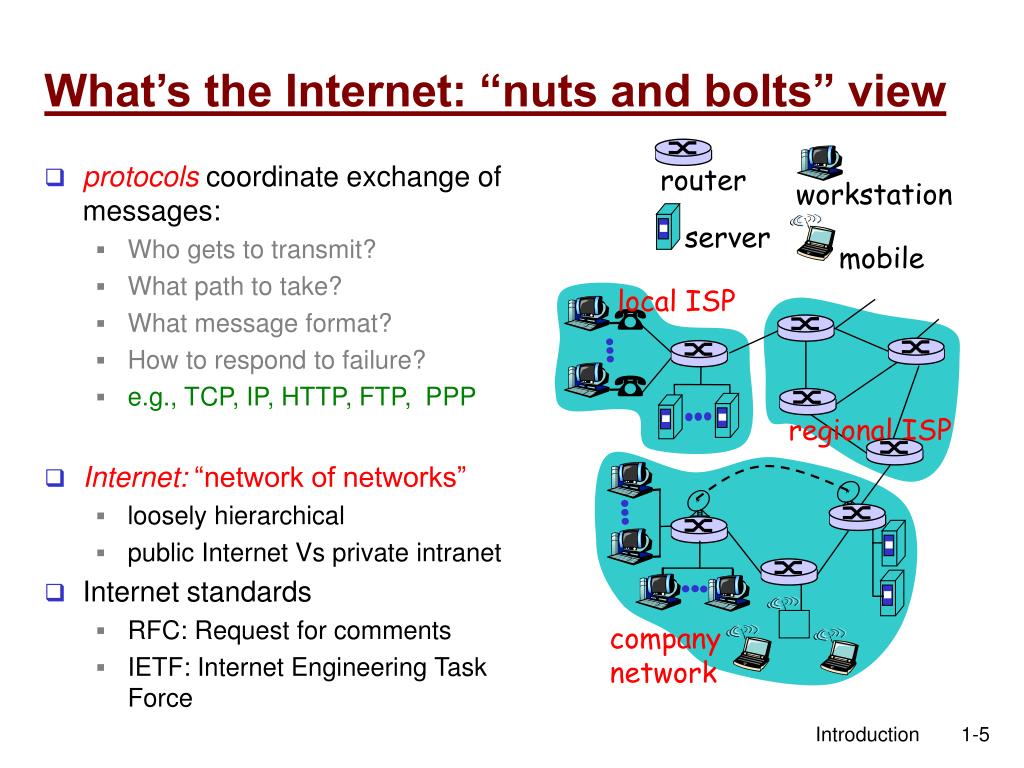 What's the Internet: "nuts and bolts" view

protocols coordinate exchange of messages:
Who gets to transmit?
What path to take?
What message format?
How to respond to failure?
e.g., TCP, IP, HTTP, FTP, PPP

Internet: "network of networks"
loosely hierarchical
public Internet Vs private intranet

Internet standards
RFC: Request for comments
IETF: Internet Engineering Task Force

router
workstation
server
mobile
local ISP
regional ISP
company network

Introduction 1-5